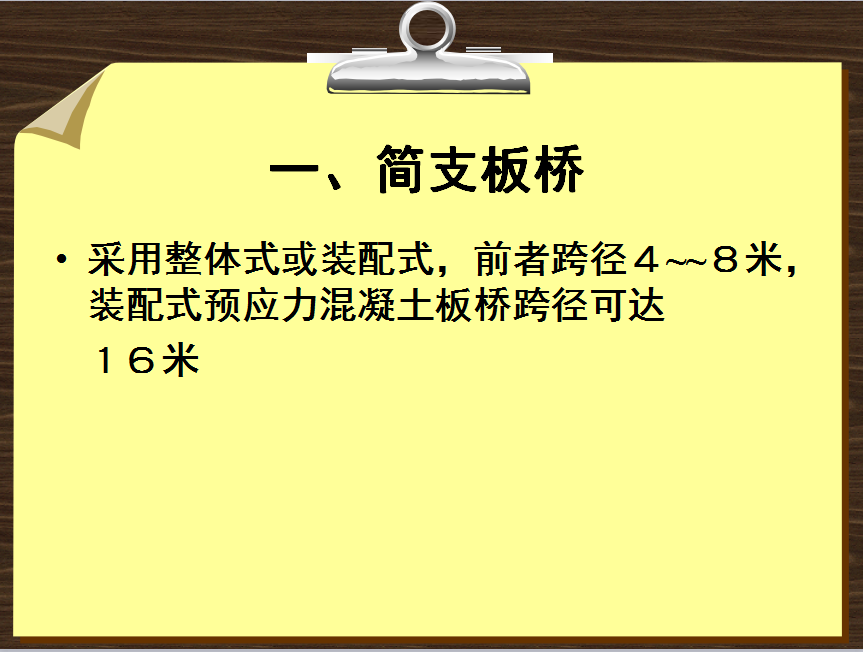 一、简支板桥

• 采用整体式或装配式，前者跨径４~~８米，装配式预应力混凝土板桥跨径可达

１６米